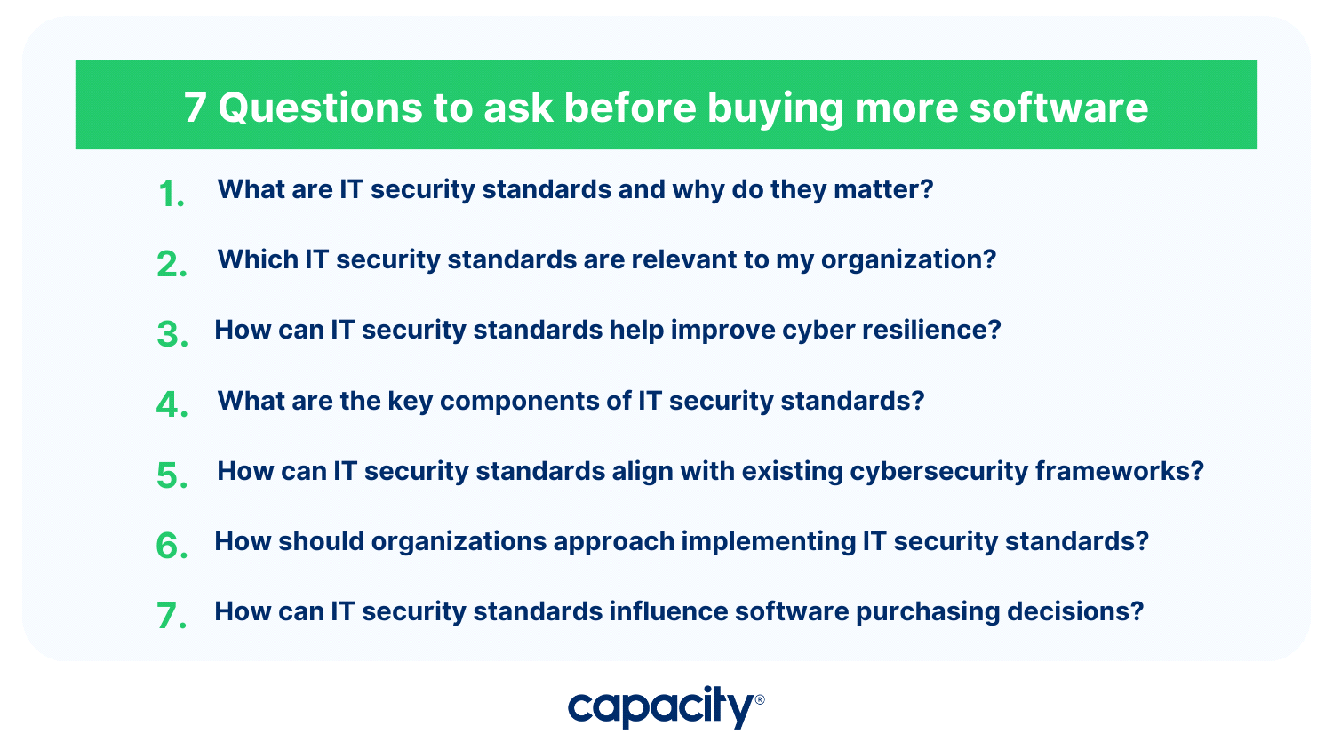 7 Questions to ask before buying more software

1. What are IT security standards and why do they matter?

2. Which IT security standards are relevant to my organization?

3. How can IT security standards help improve cyber resilience?

4. What are the key components of IT security standards?

5. How can IT security standards align with existing cybersecurity frameworks?

6. How should organizations approach implementing IT security standards?

7. How can IT security standards influence software purchasing decisions?

capacity®